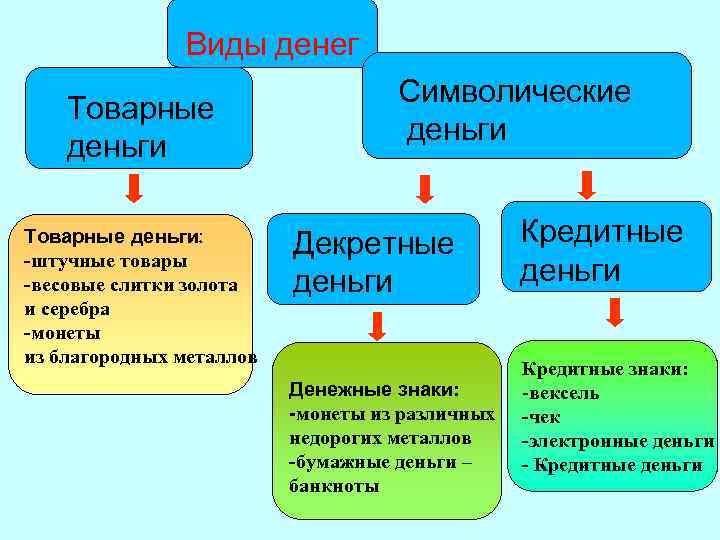 Виды денег

Товарные деньги

Символические деньги

Товарные деньги:
-штучные товары
-весовые слитки золота и серебра
-монеты из благородных металлов

Декретные деньги

Кредитные деньги

Денежные знаки:
-монеты из различных недорогих металлов
-бумажные деньги – банкноты

Кредитные знаки:
-вексель
-чек
-электронные деньги
- Кредитные деньги